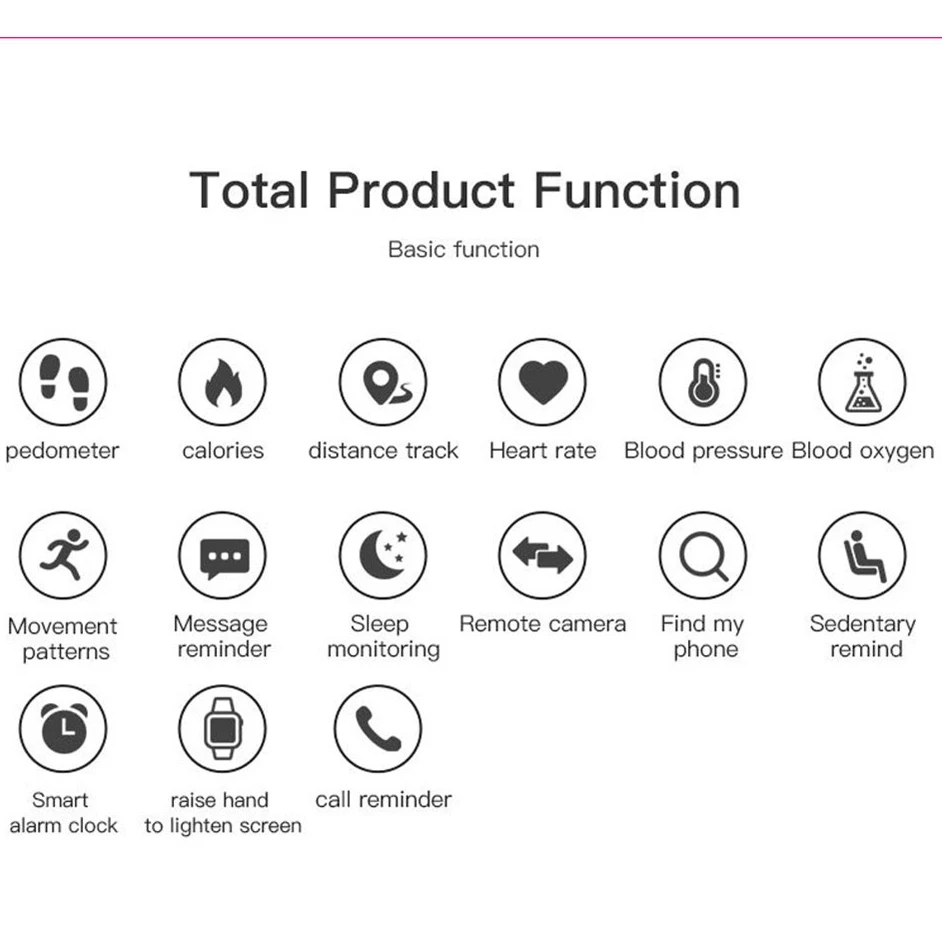 Total Product Function

Basic function

pedometer

calories

distance track

Heart rate

Blood pressure

Blood oxygen

Movement patterns

Message reminder

Sleep monitoring

Remote camera

Find my phone

Sedentary remind

Smart alarm clock

raise hand to lighten screen

call reminder